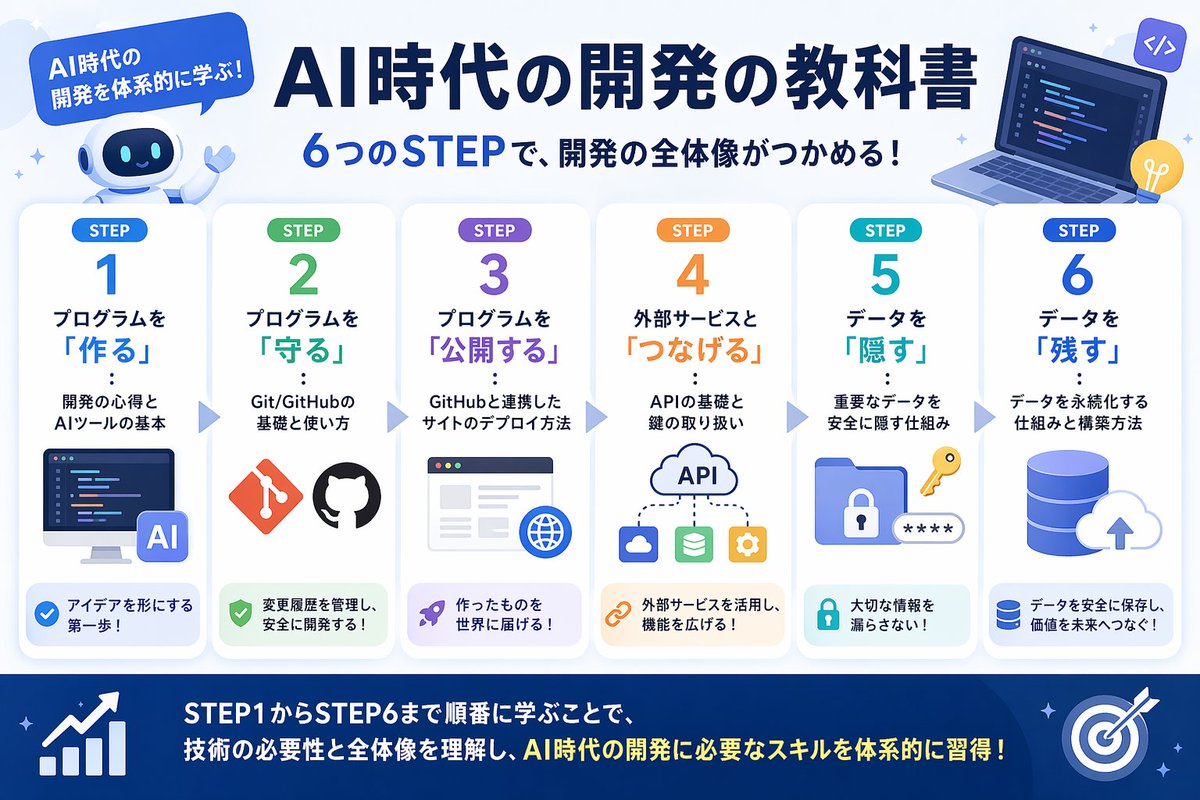 AI時代の開発を体系的に学ぶ!

AI時代の開発の教科書

6つのSTEPで、開発の全体像がつかめる!

</>

STEP
1
プログラムを
「作る」
:
開発の心得と
AIツールの基本

AI

アイデアを形にする第一歩!

STEP
2
プログラムを
「守る」
:
Git/GitHubの
基礎と使い方

変更履歴を管理し、安全に開発する!

STEP
3
プログラムを
「公開する」
:
GitHubと連携した
サイトのデプロイ方法

作ったものを世界に届ける!

STEP
4
外部サービスと
「つなげる」
:
APIの基礎と
鍵の取り扱い

API

外部サービスを活用し、機能を広げる!

STEP
5
データを
「隠す」
:
重要なデータを
安全に隠す仕組み

****

大切な情報を漏らさない!

STEP
6
データを
「残す」
:
データを永続化する
仕組みと構築方法

データを安全に保存し、価値を未来へつなぐ!

STEP1からSTEP6まで順番に学ぶことで、
技術の必要性と全体像を理解し、AI時代の開発に必要なスキルを体系的に習得!